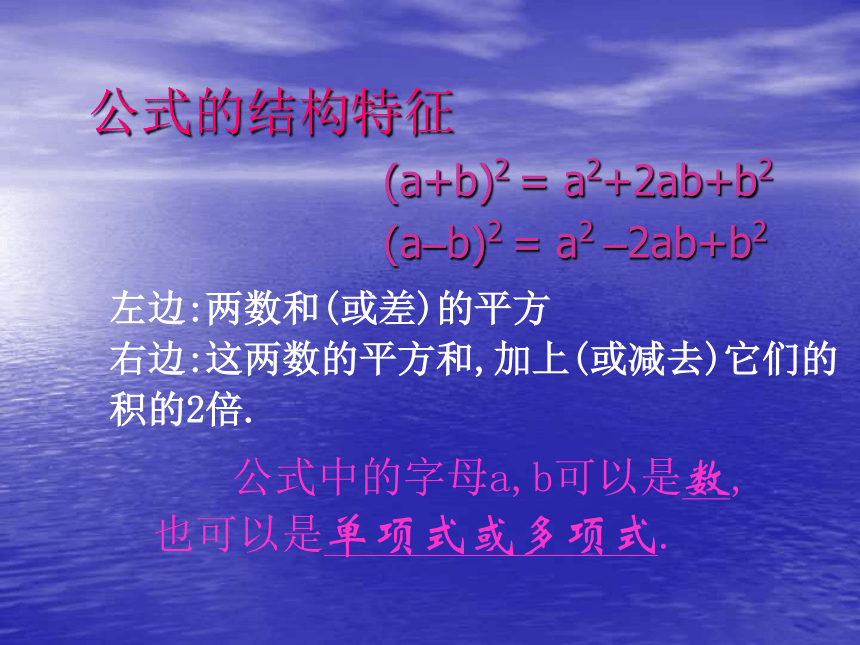 公式的结构特征

$(a+b)^2 = a^2+2ab+b^2$

$(a-b)^2 = a^2-2ab+b^2$

左边:两数和(或差)的平方

右边:这两数的平方和,加上(或减去)它们的积的2倍.

公式中的字母a,b可以是数,也可以是单项式或多项式.